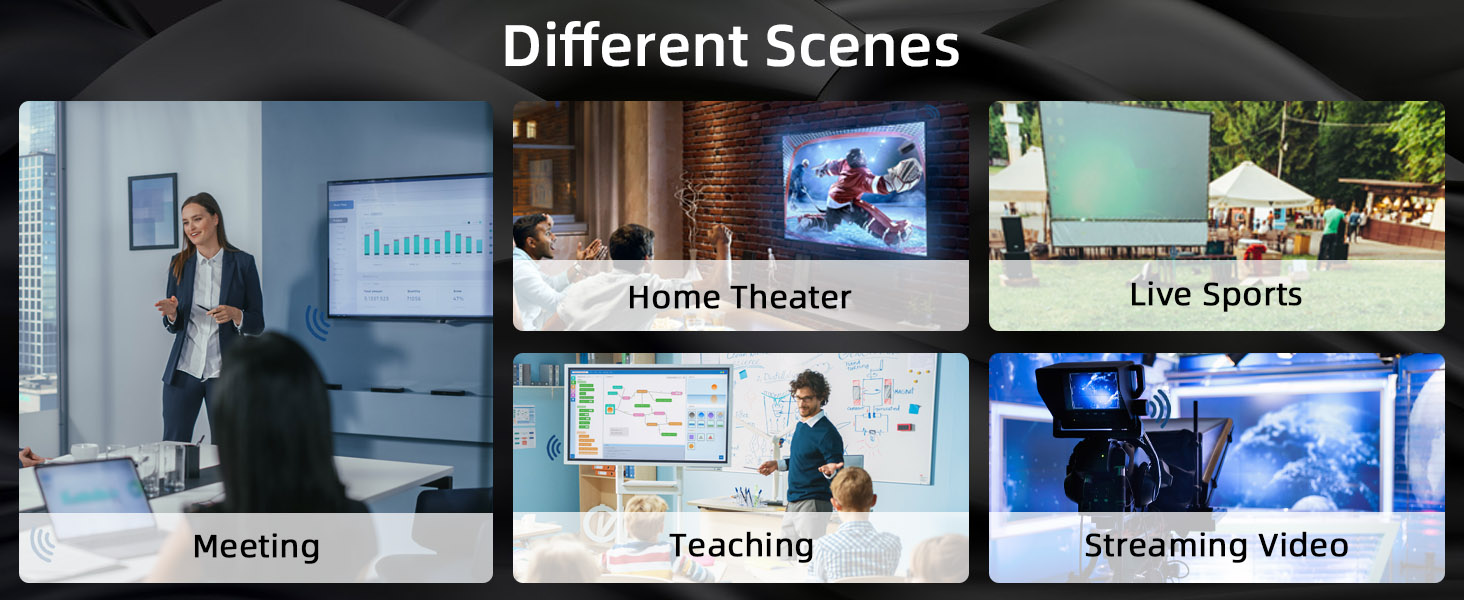 Different Scenes

Meeting

Home Theater

Live Sports

Teaching

Streaming Video